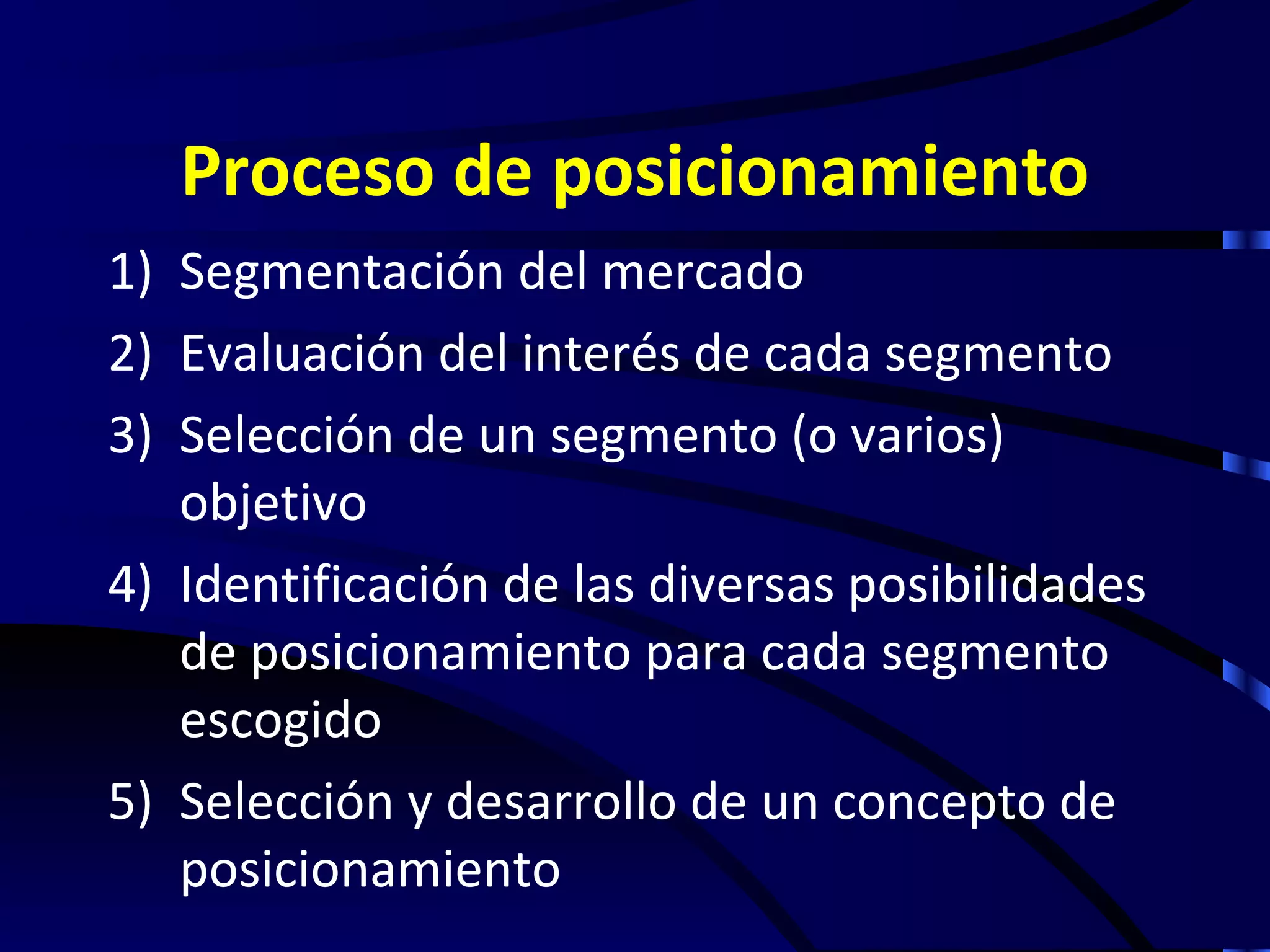 Proceso de posicionamiento

1) Segmentación del mercado
2) Evaluación del interés de cada segmento
3) Selección de un segmento (o varios) objetivo
4) Identificación de las diversas posibilidades de posicionamiento para cada segmento escogido
5) Selección y desarrollo de un concepto de posicionamiento